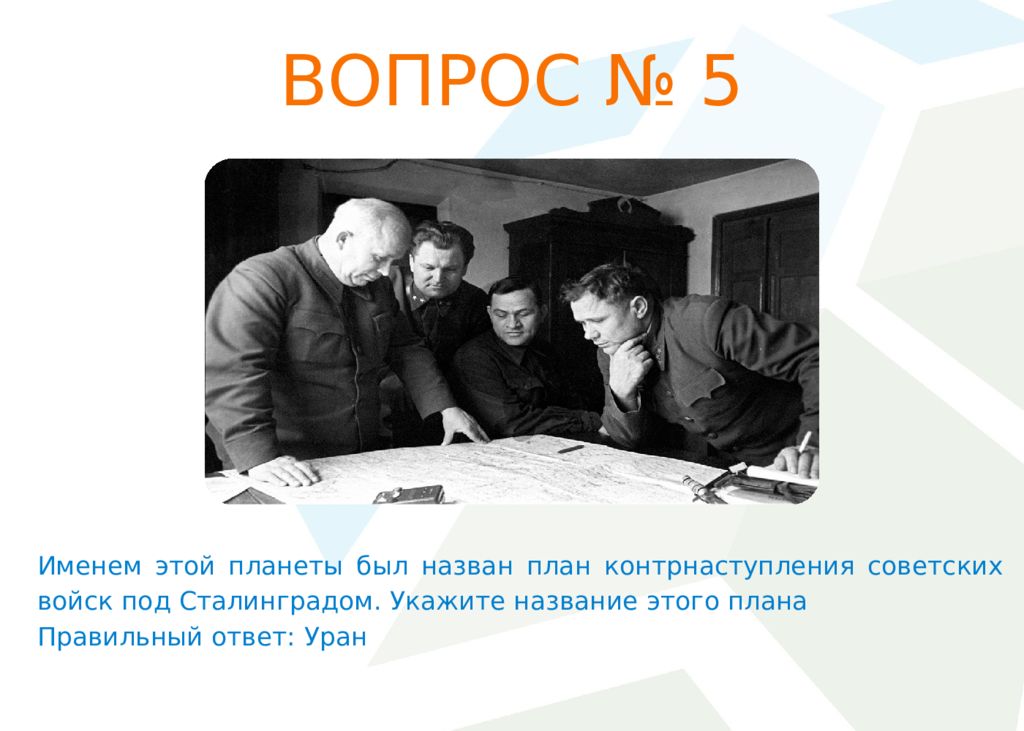 ВОПРОС № 5

Именем этой планеты был назван план контрнаступления советских войск под Сталинградом. Укажите название этого плана
Правильный ответ: Уран